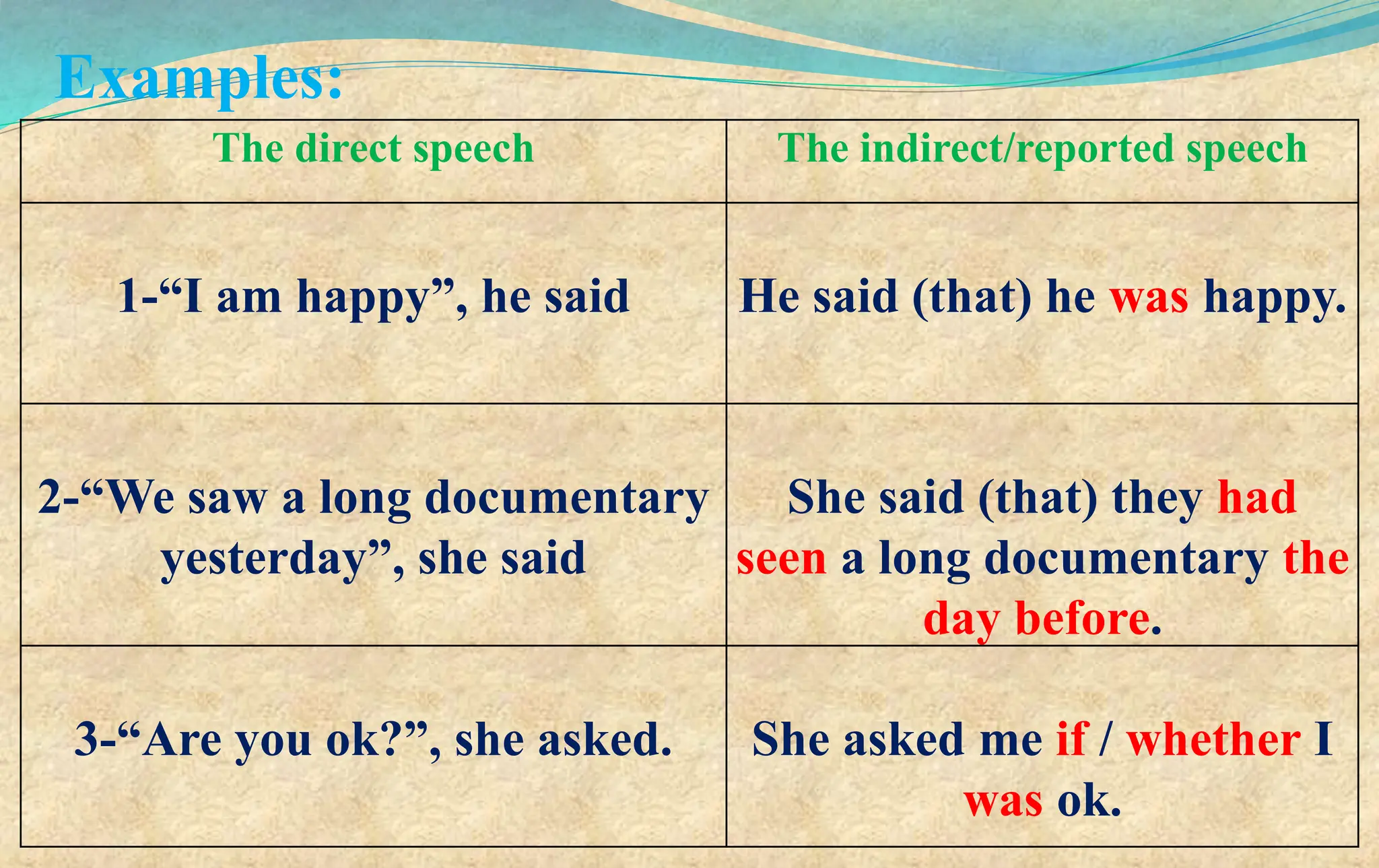 Examples:

| The direct speech | The indirect/reported speech |
|---|---|
| 1-“I am happy”, he said | He said (that) he was happy. |
| 2-“We saw a long documentary yesterday”, she said | She said (that) they had seen a long documentary the day before. |
| 3-“Are you ok?”, she asked. | She asked me if / whether I was ok. |